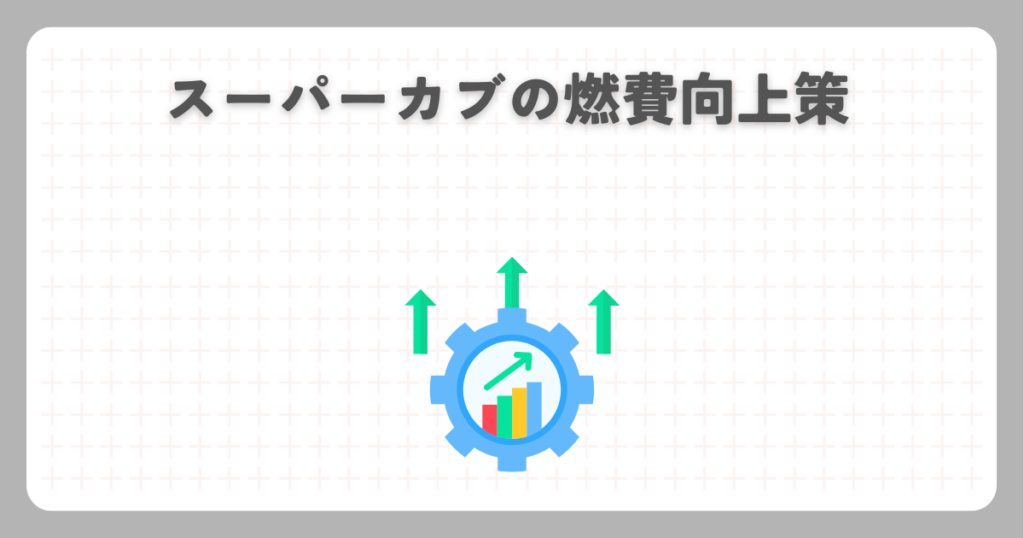 スーパーカブの燃費向上策